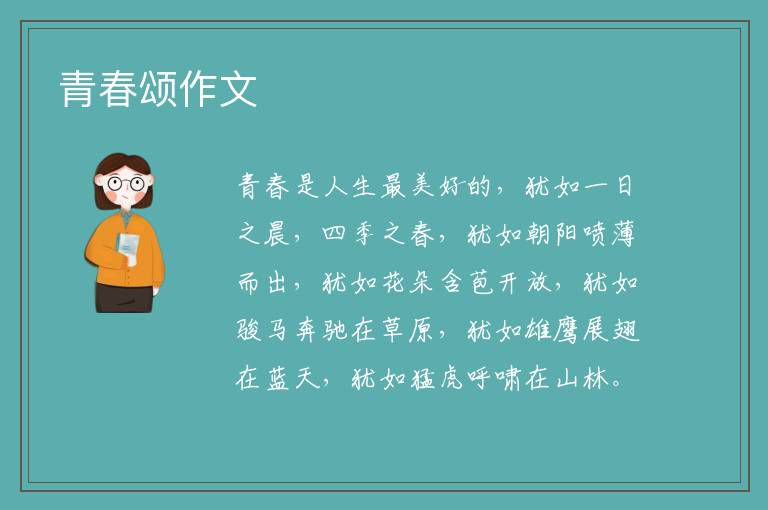 青春颂作文

青春是人生最美好的，犹如一日之晨，四季之春，犹如朝阳喷薄而出，犹如花朵含苞开放，犹如骏马奔驰在草原，犹如雄鹰展翅在蓝天，犹如猛虎呼啸在山林。